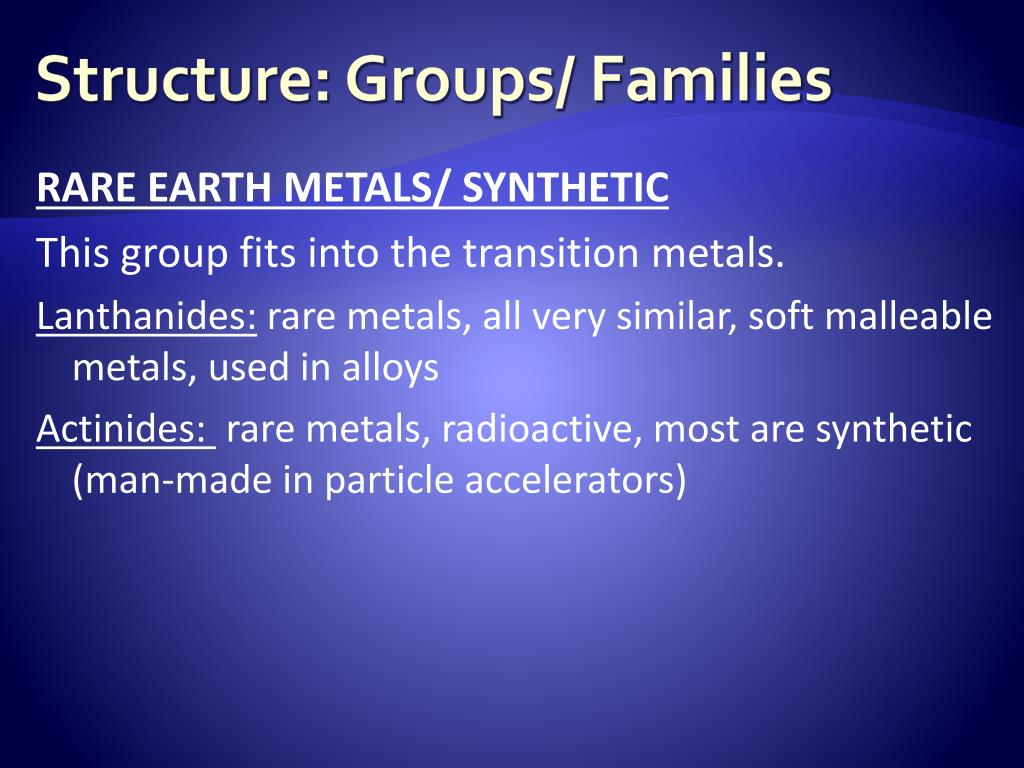 Structure: Groups/ Families

RARE EARTH METALS/ SYNTHETIC

This group fits into the transition metals.

Lanthanides: rare metals, all very similar, soft malleable metals, used in alloys

Actinides: rare metals, radioactive, most are synthetic (man-made in particle accelerators)